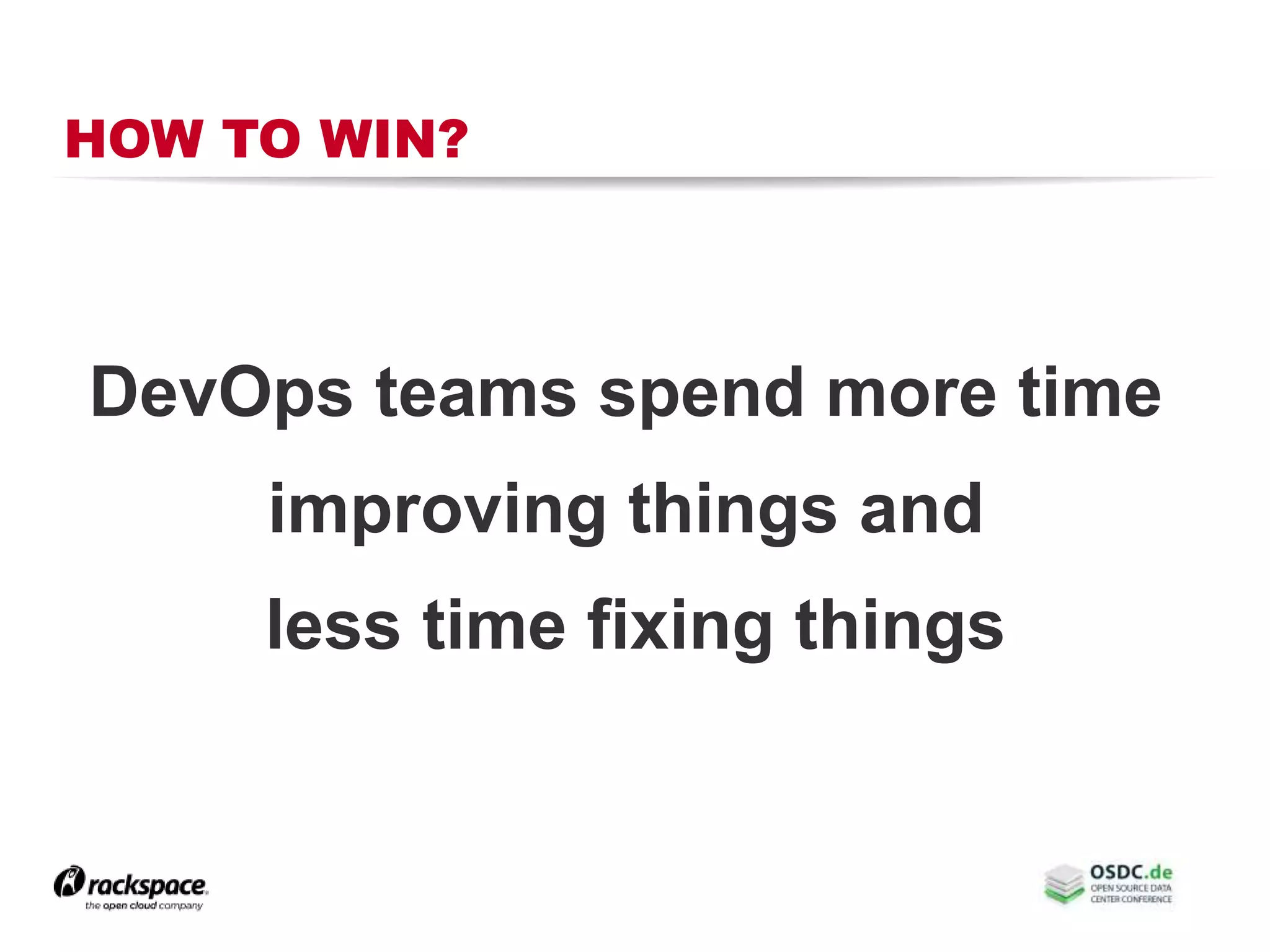 HOW TO WIN?

DevOps teams spend more time improving things and less time fixing things

rackspace.
the open cloud company

OSDC.de
OPEN SOURCE DATA CENTER CONFERENCE